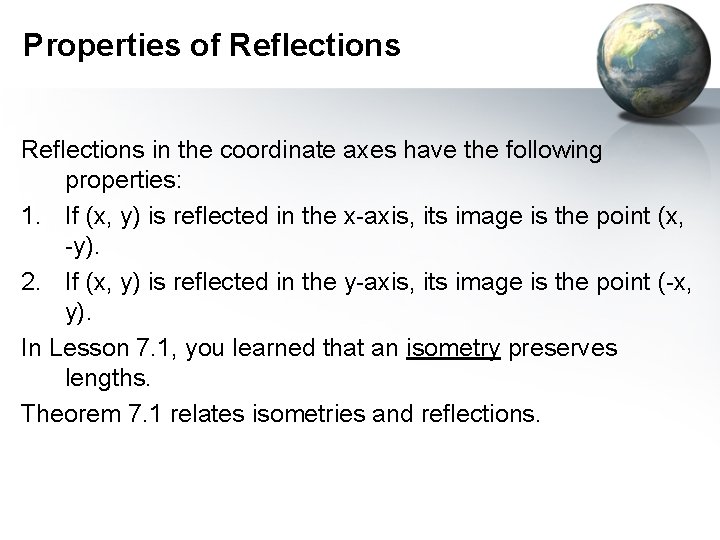 Properties of Reflections

Reflections in the coordinate axes have the following properties:

1. If (x, y) is reflected in the x-axis, its image is the point (x, -y).

2. If (x, y) is reflected in the y-axis, its image is the point (-x, y).

In Lesson 7.1, you learned that an isometry preserves lengths.

Theorem 7.1 relates isometries and reflections.